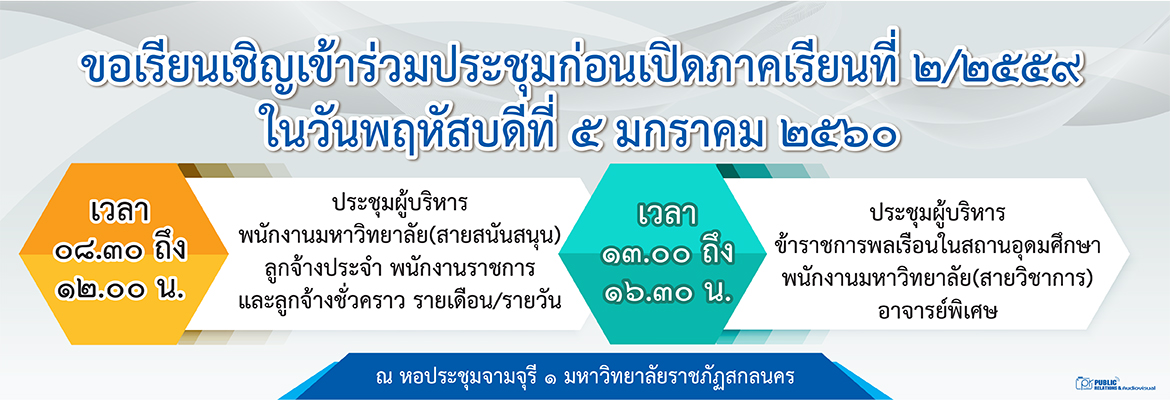 ขอเรียนเชิญเข้าร่วมประชุมก่อนเปิดภาคเรียนที่ ๒/๒๕๕๙
ในวันพฤหัสบดีที่ ๕ มกราคม ๒๕๖๐

เวลา
๐๘.๓๐ ถึง
๑๒.๐๐ น.

ประชุมผู้บริหาร
พนักงานมหาวิทยาลัย(สายสนันสนุน)
ลูกจ้างประจำ พนักงานราชการ
และลูกจ้างชั่วคราว รายเดือน/รายวัน

เวลา
๑๓.๐๐ ถึง
๑๖.๓๐ น.

ประชุมผู้บริหาร
ข้าราชการพลเรือนในสถานอุดมศึกษา
พนักงานมหาวิทยาลัย(สายวิชาการ)
อาจารย์พิเศษ

ณ หอประชุมจามจุรี ๑ มหาวิทยาลัยราชภัฏสกลนคร

PUBLIC RELATIONS & Audiovisual